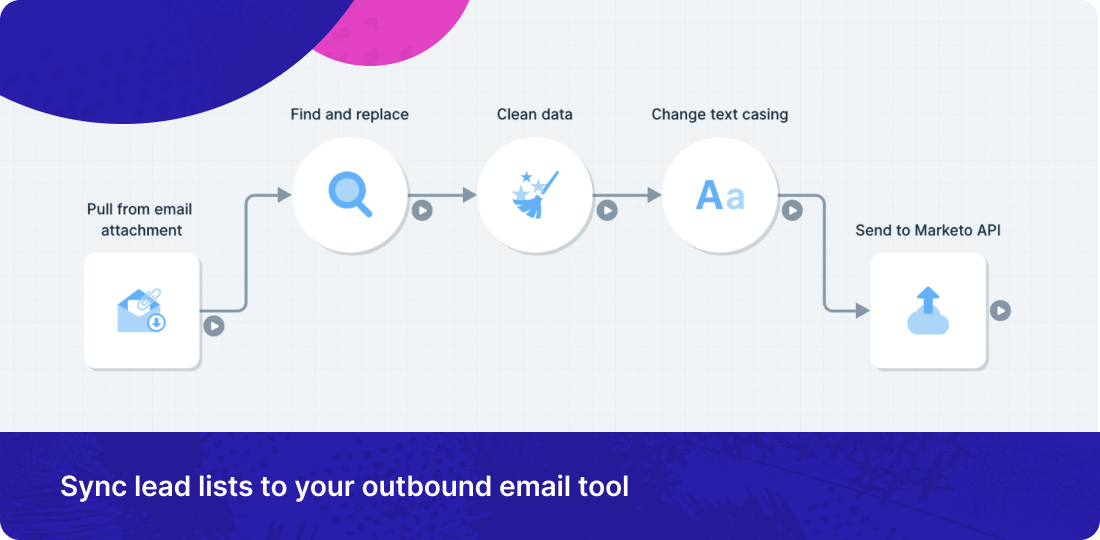 Pull from email attachment

Find and replace

Clean data

Change text casing

Aa

Send to Marketo API

Sync lead lists to your outbound email tool